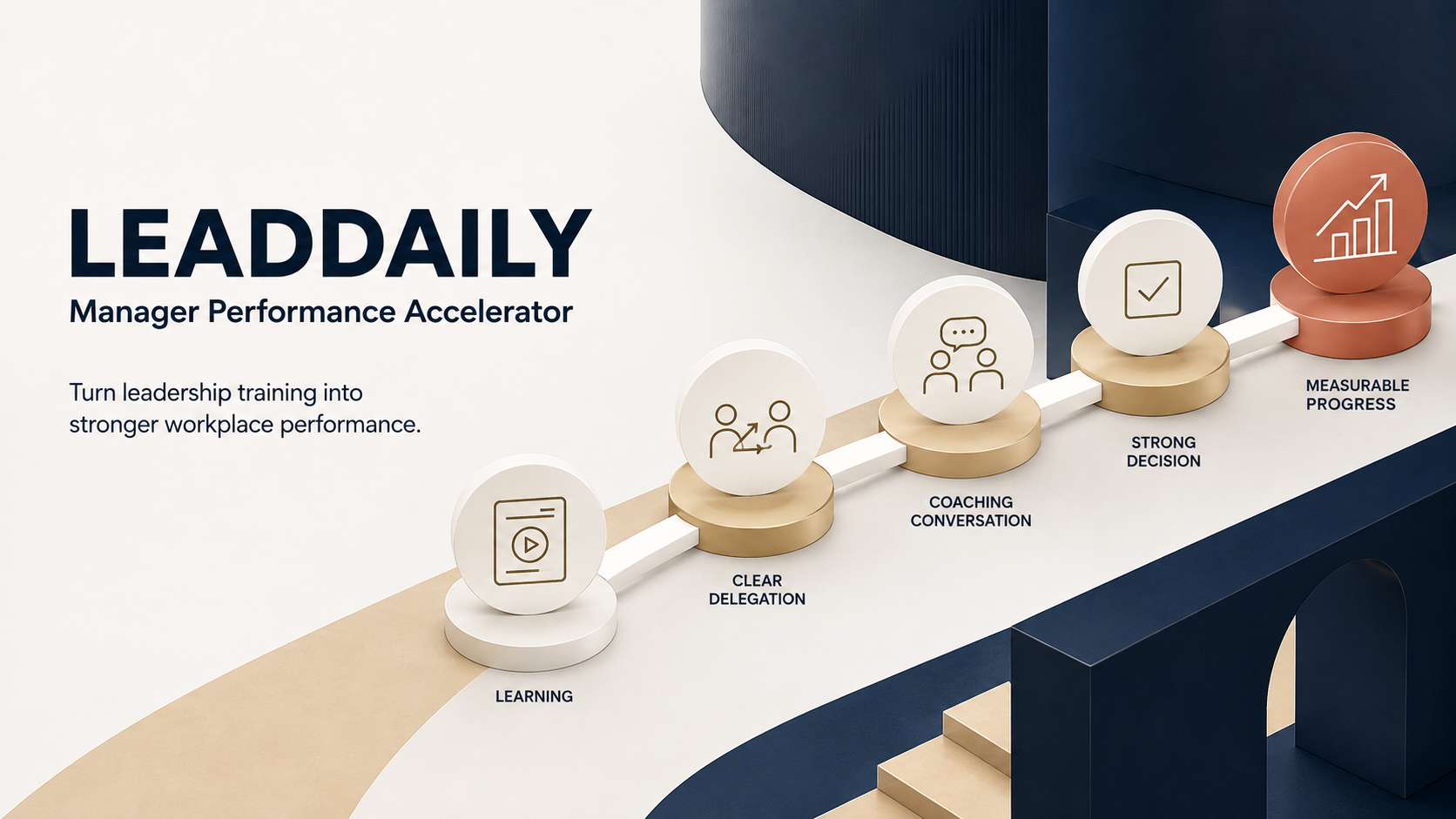 LEADDAILY

Manager Performance Accelerator

Turn leadership training into stronger workplace performance.

LEARNING

CLEAR DELEGATION

COACHING CONVERSATION

STRONG DECISION

MEASURABLE PROGRESS